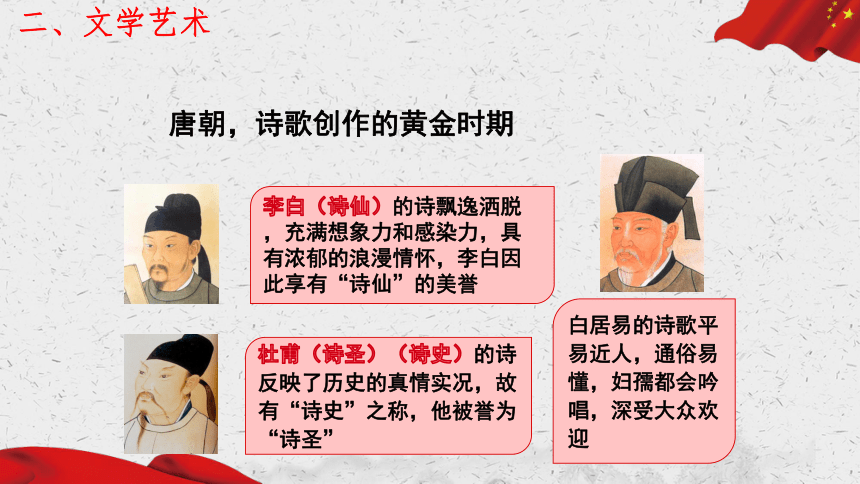 二、文学艺术

唐朝，诗歌创作的黄金时期

李白（诗仙）的诗飘逸洒脱，充满想象力和感染力，具有浓郁的浪漫情怀，李白因此享有“诗仙”的美誉

杜甫（诗圣）（诗史）的诗反映了历史的真情实况，故有“诗史”之称，他被誉为“诗圣”

白居易的诗歌平易近人，通俗易懂，妇孺都会吟唱，深受大众欢迎